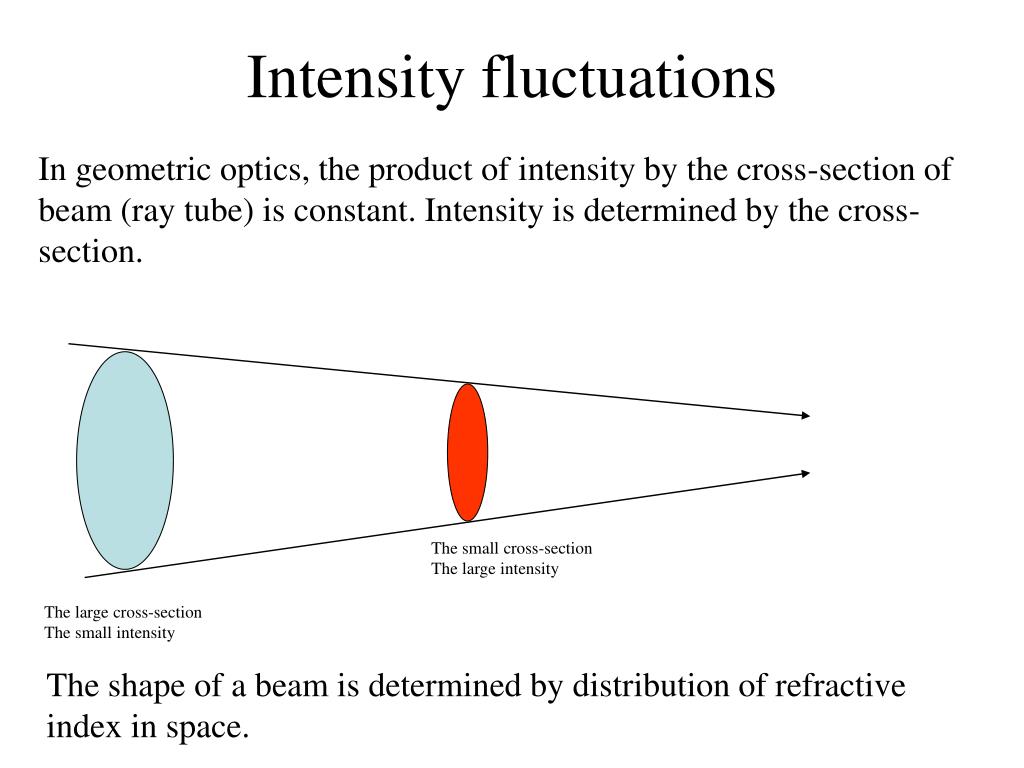 Intensity fluctuations

In geometric optics, the product of intensity by the cross-section of beam (ray tube) is constant. Intensity is determined by the cross-section.

The small cross-section
The large intensity

The large cross-section
The small intensity

The shape of a beam is determined by distribution of refractive index in space.